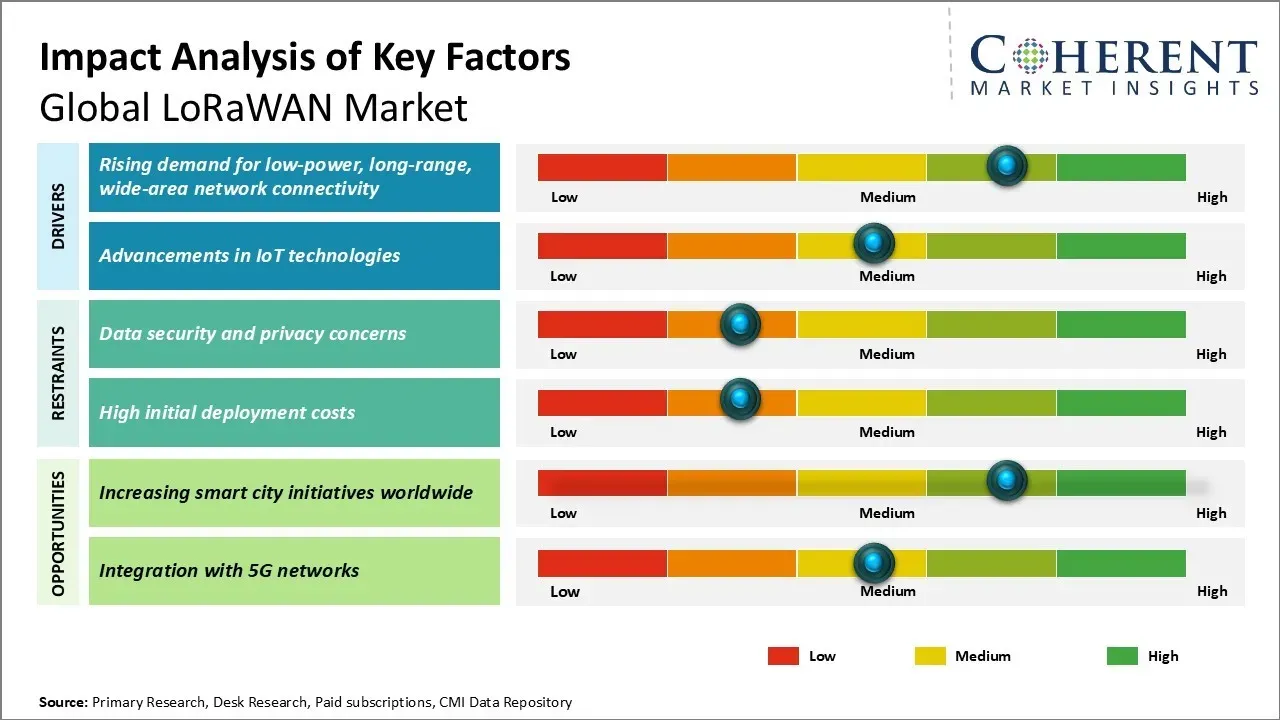 Impact Analysis of Key Factors
Global LoRaWAN Market

COHERENT
MARKET INSIGHTS

DRIVERS

Rising demand for low-power, long-range, wide-area network connectivity

Low Medium High

Advancements in IoT technologies

Low Medium High

RESTRAINTS

Data security and privacy concerns

Low Medium High

High initial deployment costs

Low Medium High

OPPORTUNITIES

Increasing smart city initiatives worldwide

Low Medium High

Integration with 5G networks

Low Medium High

Low Medium High

Source: Primary Research, Desk Research, Paid subscriptions, CMI Data Repository